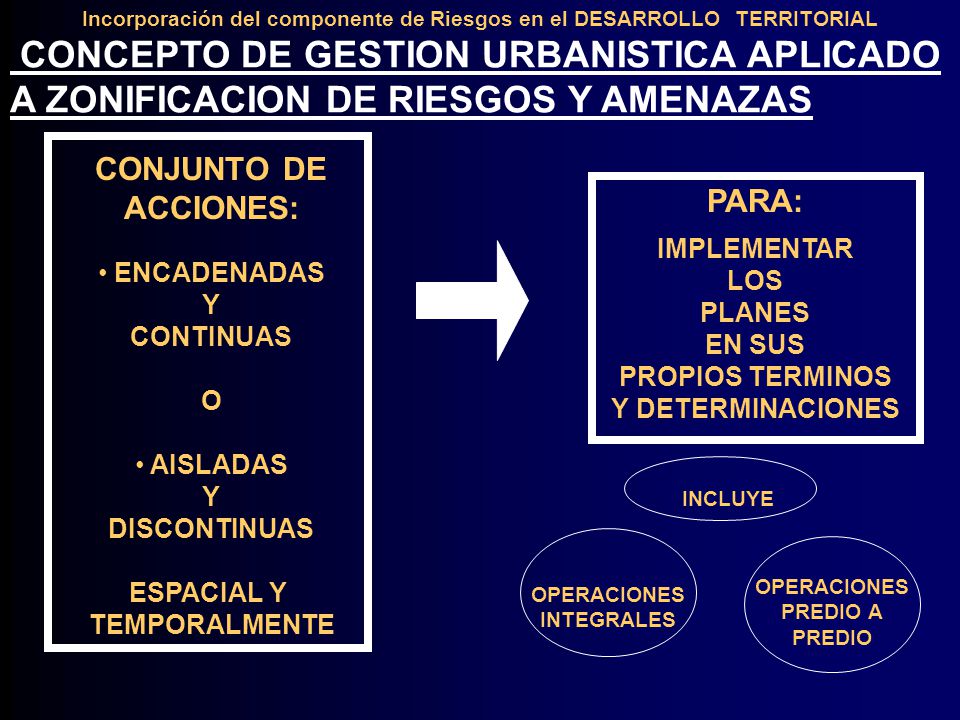 Incorporación del componente de Riesgos en el DESARROLLO TERRITORIAL

CONCEPTO DE GESTION URBANISTICA APLICADO A ZONIFICACION DE RIESGOS Y AMENAZAS

CONJUNTO DE ACCIONES:

• ENCADENADAS Y CONTINUAS

O

• AISLADAS Y DISCONTINUAS

ESPACIAL Y TEMPORALMENTE

PARA:

IMPLEMENTAR LOS PLANES EN SUS PROPIOS TERMINOS Y DETERMINACIONES

INCLUYE

OPERACIONES INTEGRALES

OPERACIONES PREDIO A PREDIO